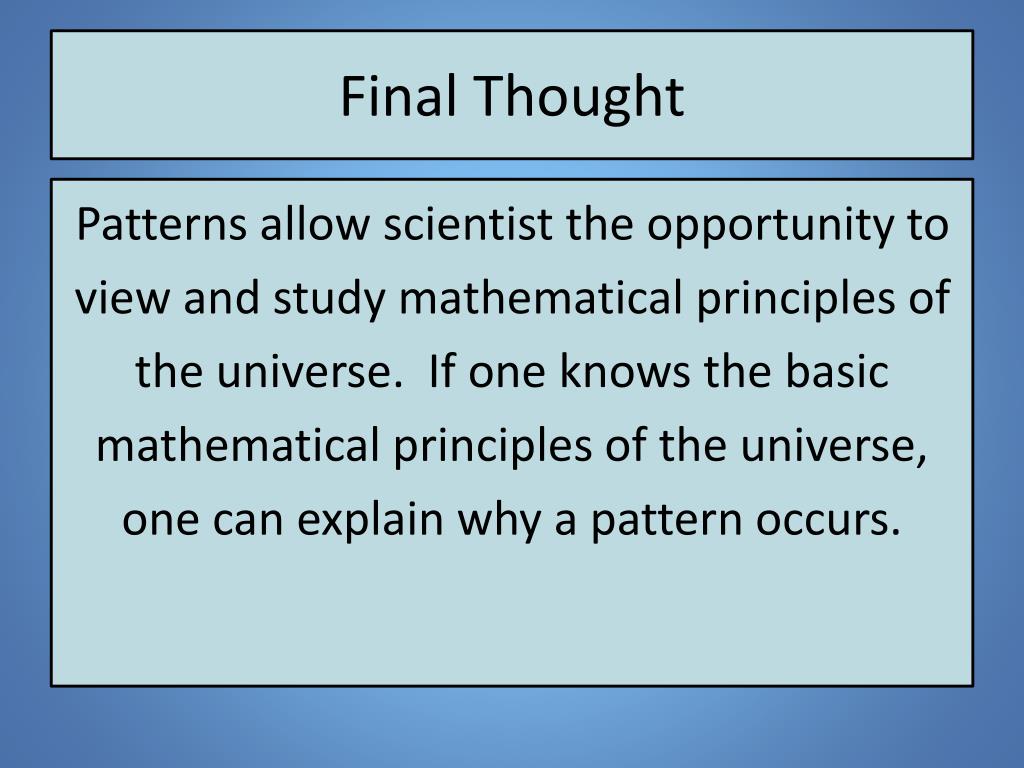 Final Thought

Patterns allow scientist the opportunity to view and study mathematical principles of the universe.  If one knows the basic mathematical principles of the universe, one can explain why a pattern occurs.